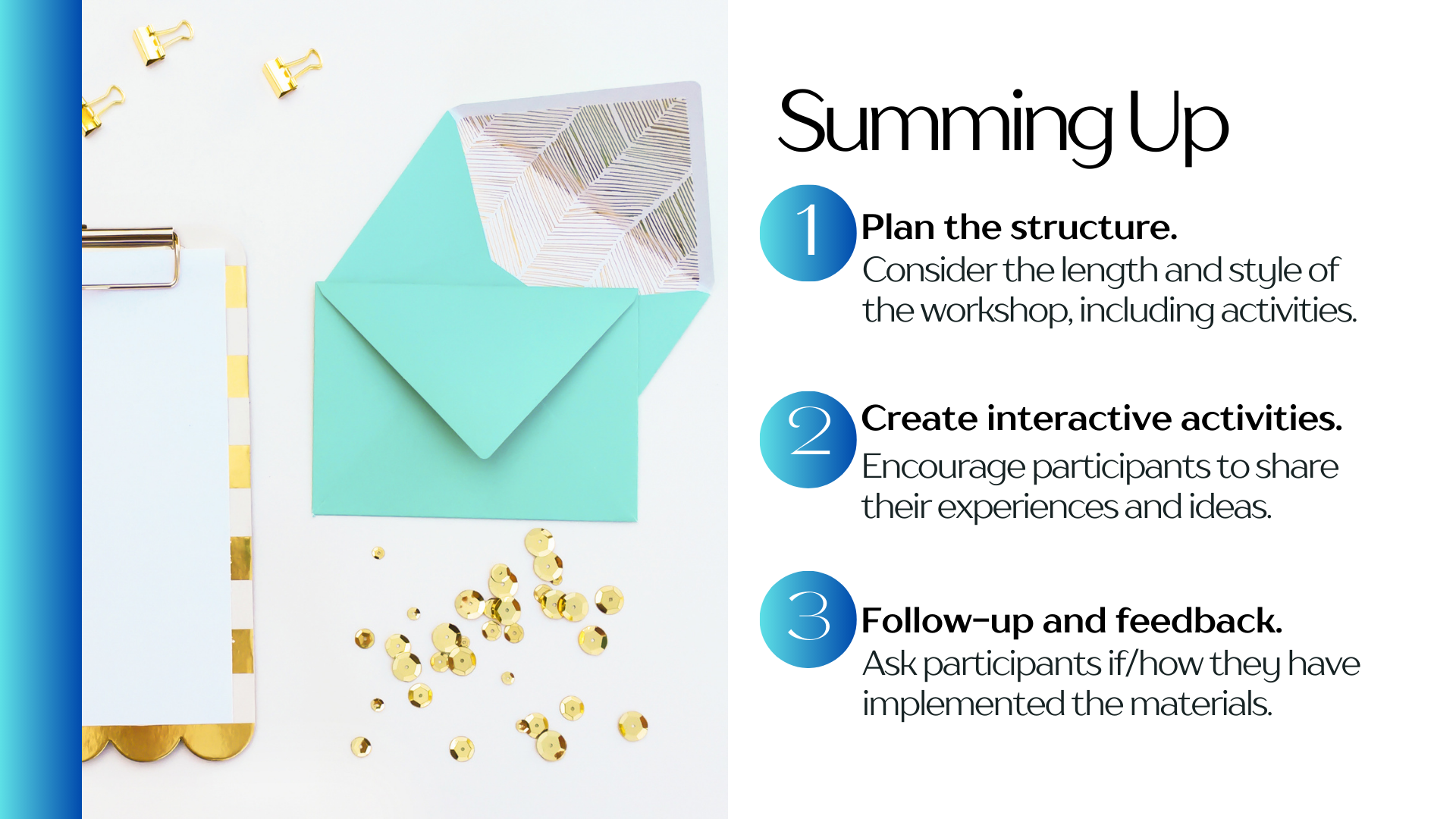 Summing Up

1 Plan the structure.
Consider the length and style of the workshop, including activities.

2 Create interactive activities.
Encourage participants to share their experiences and ideas.

3 Follow-up and feedback.
Ask participants if/how they have implemented the materials.